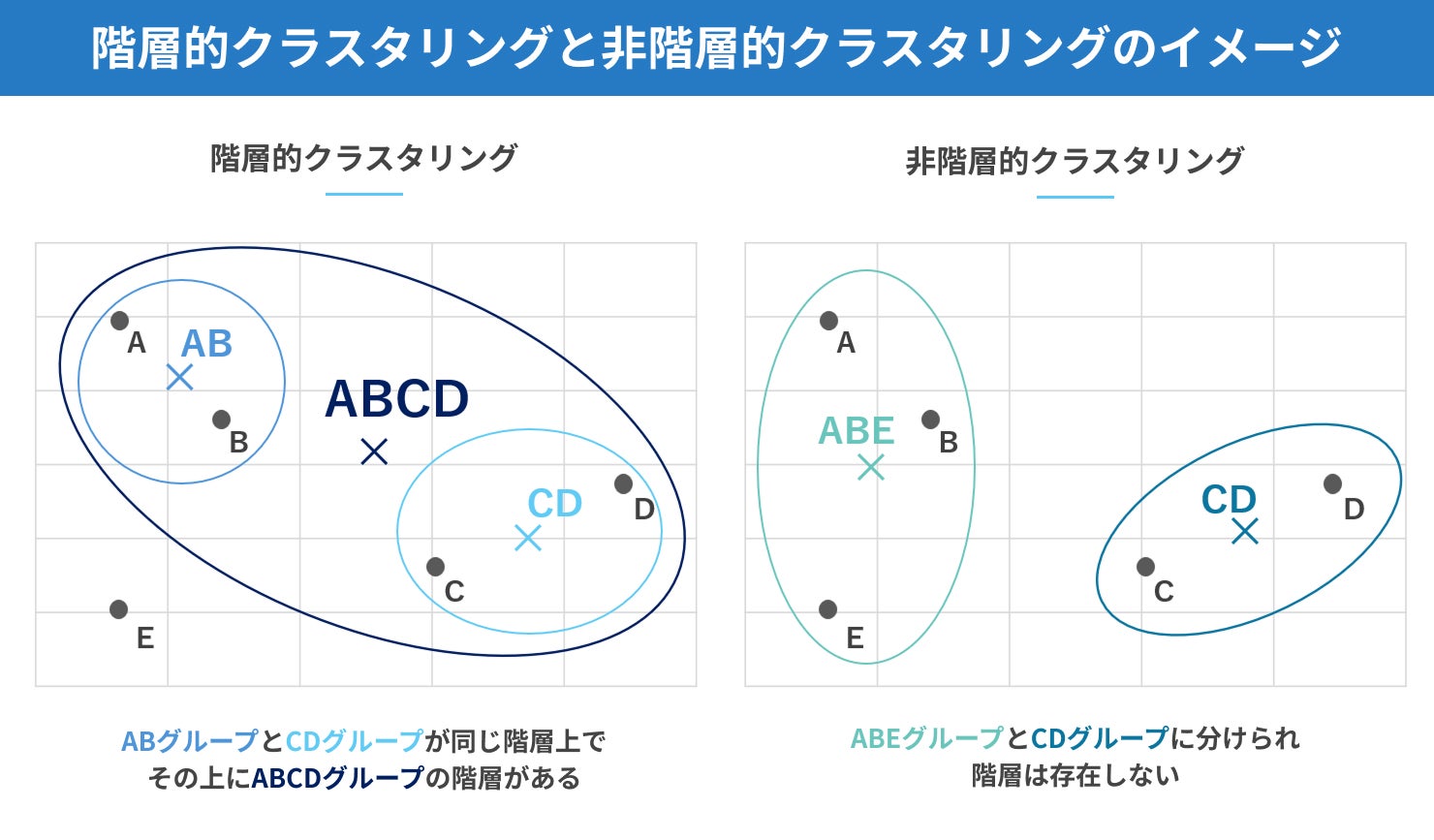 階層的クラスタリングと非階層的クラスタリングのイメージ

階層的クラスタリング

A
AB
B
ABCD
CD
D
C
E

ABグループとCDグループが同じ階層上で
その上にABCDグループの階層がある

非階層的クラスタリング

A
ABE
B
CD
D
C
E

ABEグループとCDグループに分けられ
階層は存在しない